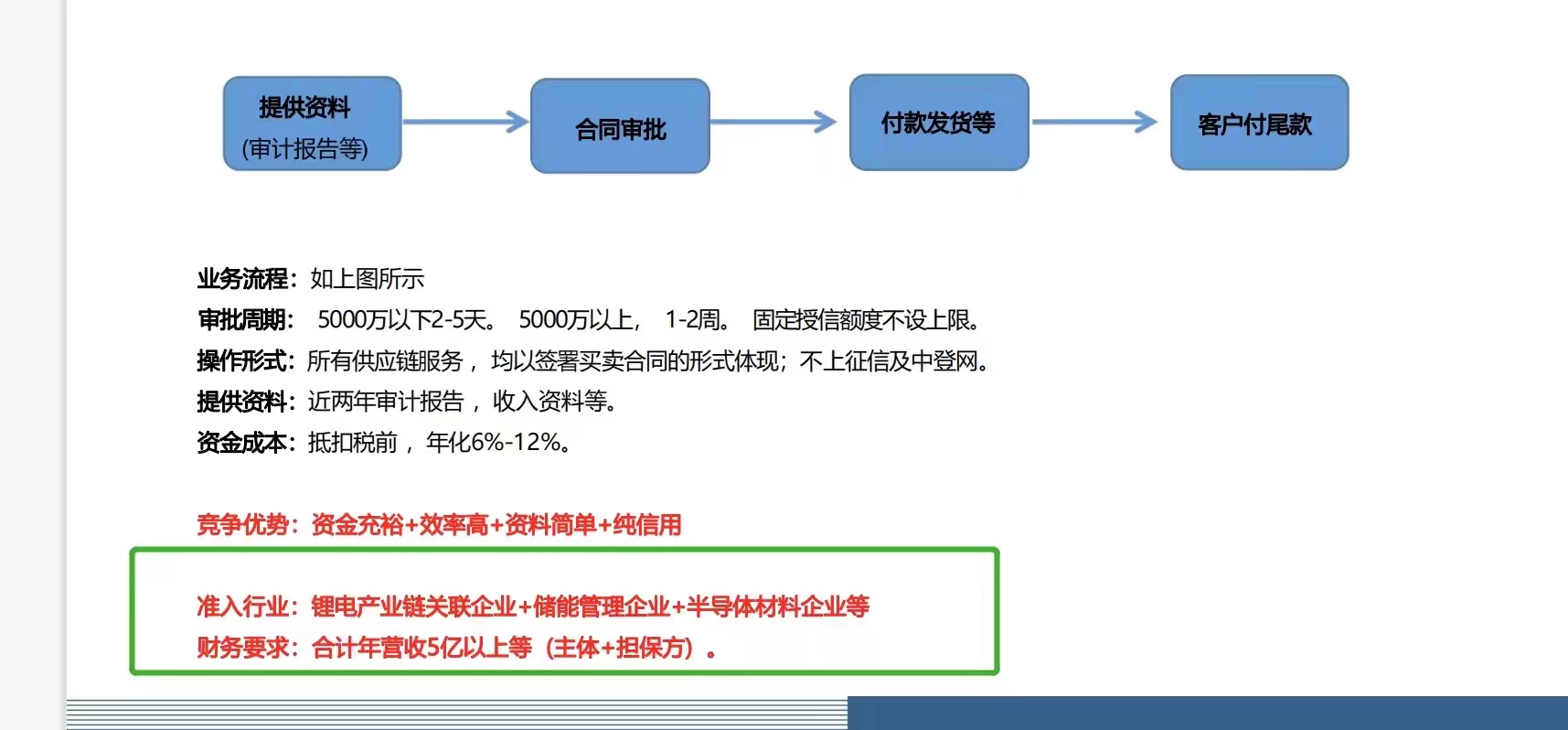 提供资料
(审计报告等)

合同审批

付款发货等

客户付尾款

业务流程：如上图所示
审批周期： 5000万以下2-5天。 5000万以上， 1-2周。 固定授信额度不设上限。
操作形式：所有供应链服务， 均以签署买卖合同的形式体现；不上征信及中登网。
提供资料：近两年审计报告， 收入资料等。
资金成本：抵扣税前， 年化6%-12%。

竞争优势：资金充裕+效率高+资料简单+纯信用

准入行业：锂电产业链关联企业+储能管理企业+半导体材料企业等
财务要求：合计年营收5亿以上等（主体+担保方）。